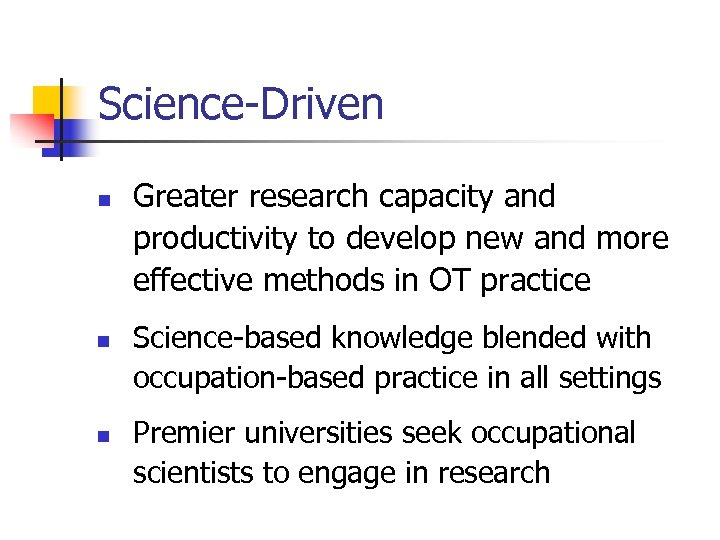 Science-Driven

- Greater research capacity and productivity to develop new and more effective methods in OT practice
- Science-based knowledge blended with occupation-based practice in all settings
- Premier universities seek occupational scientists to engage in research